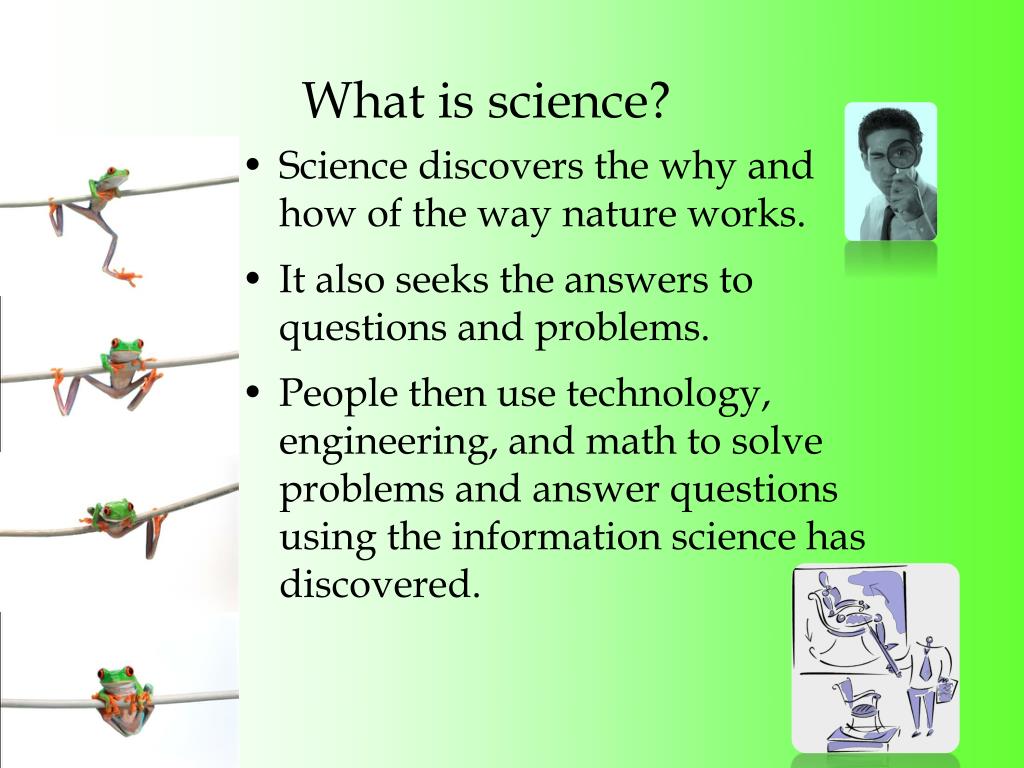 What is science?

• Science discovers the why and how of the way nature works.
• It also seeks the answers to questions and problems.
• People then use technology, engineering, and math to solve problems and answer questions using the information science has discovered.